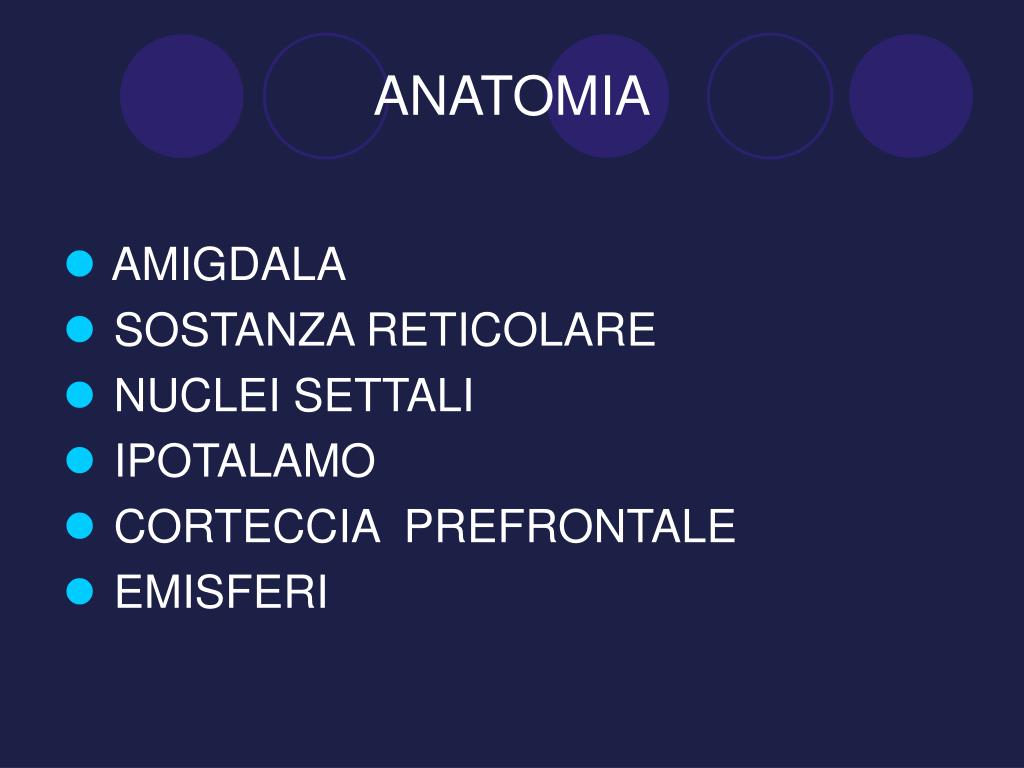 ANATOMIA

- AMIGDALA
- SOSTANZA RETICOLARE
- NUCLEI SETTALI
- IPOTALAMO
- CORTECCIA PREFRONTALE
- EMISFERI